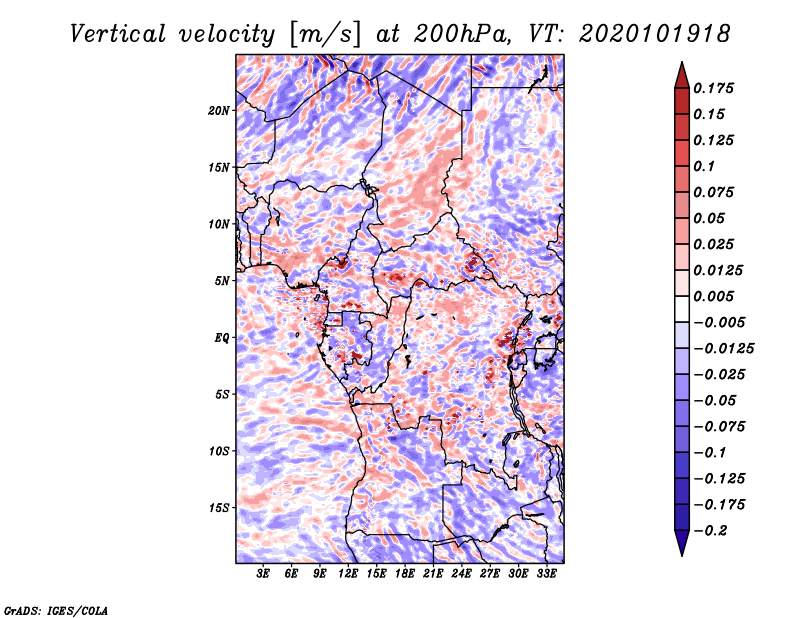 Vertical velocity [m/s] at 200hPa, VT: 2020101918

20N
15N
10N
5N
EQ
5S
10S
15S

3E 6E 9E 12E 15E 18E 21E 24E 27E 30E 33E

0.175
0.15
0.125
0.1
0.075
0.05
0.025
0.0125
0.005
−0.005
−0.0125
−0.025
−0.05
−0.075
−0.1
−0.125
−0.175
−0.2

GrADS: IGES/COLA